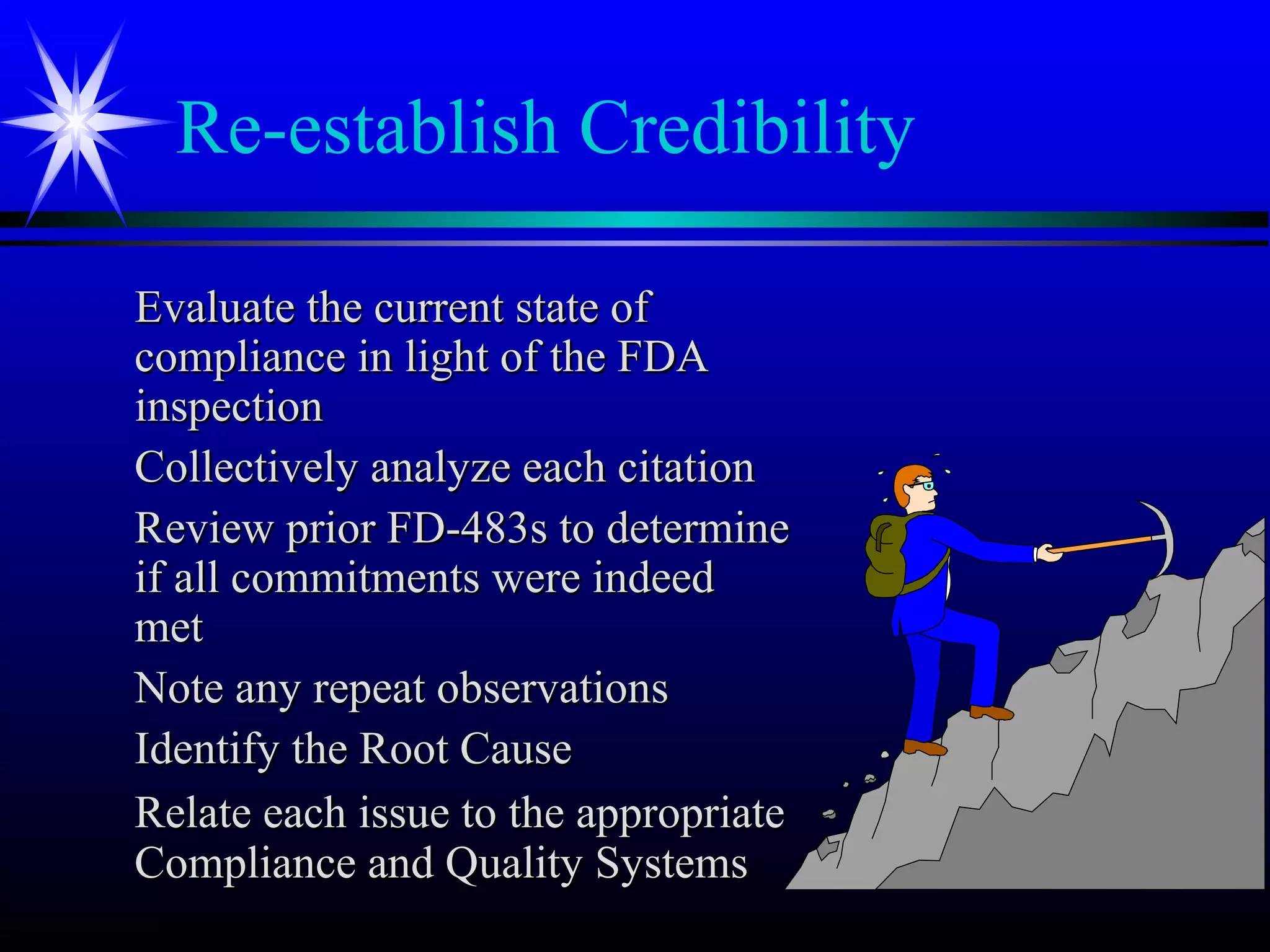 Re-establish Credibility

Evaluate the current state of compliance in light of the FDA inspection

Collectively analyze each citation

Review prior FD-483s to determine if all commitments were indeed met

Note any repeat observations

Identify the Root Cause

Relate each issue to the appropriate Compliance and Quality Systems